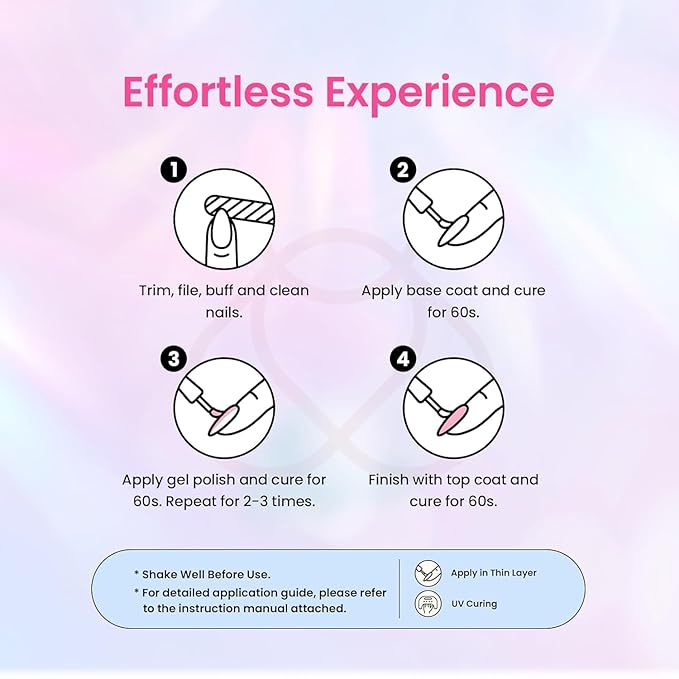 Effortless Experience

1

Trim, file, buff and clean nails.

2

Apply base coat and cure for 60s.

3

Apply gel polish and cure for 60s. Repeat for 2-3 times.

4

Finish with top coat and cure for 60s.

* Shake Well Before Use.
* For detailed application guide, please refer to the instruction manual attached.

Apply in Thin Layer

UV Curing